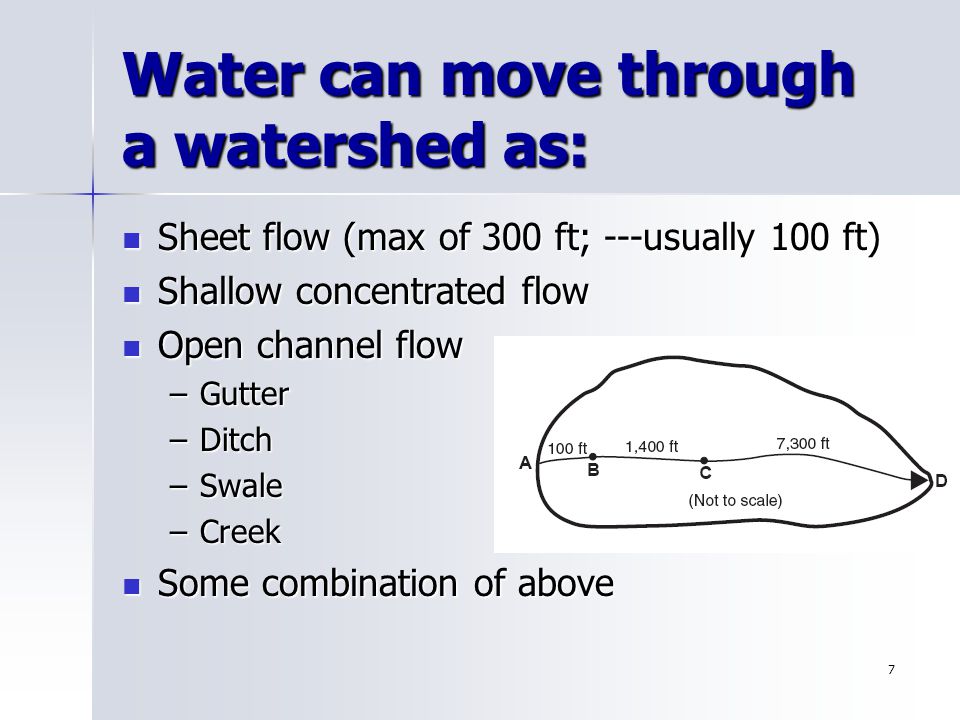 Water can move through a watershed as:

- Sheet flow (max of 300 ft; ---usually 100 ft)
- Shallow concentrated flow
- Open channel flow
  – Gutter
  – Ditch
  – Swale
  – Creek
- Some combination of above

A
100 ft
B
1,400 ft
C
7,300 ft
D
(Not to scale)

7